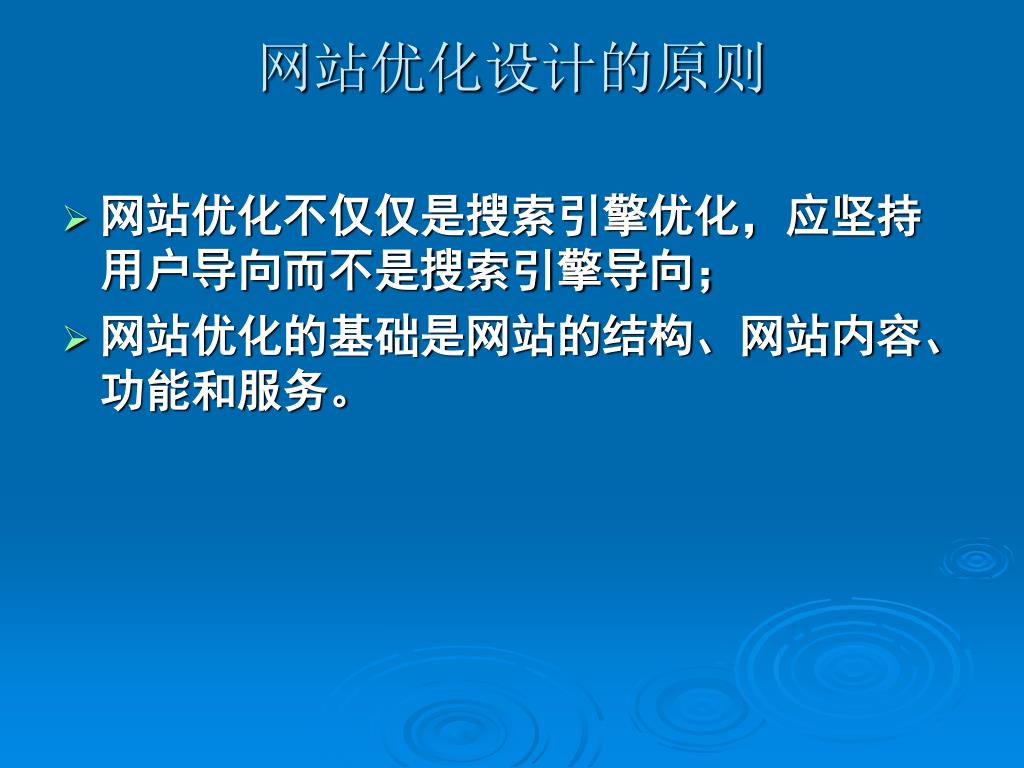 网站优化设计的原则

➢ 网站优化不仅仅是搜索引擎优化，应坚持用户导向而不是搜索引擎导向；

➢ 网站优化的基础是网站的结构、网站内容、功能和服务。